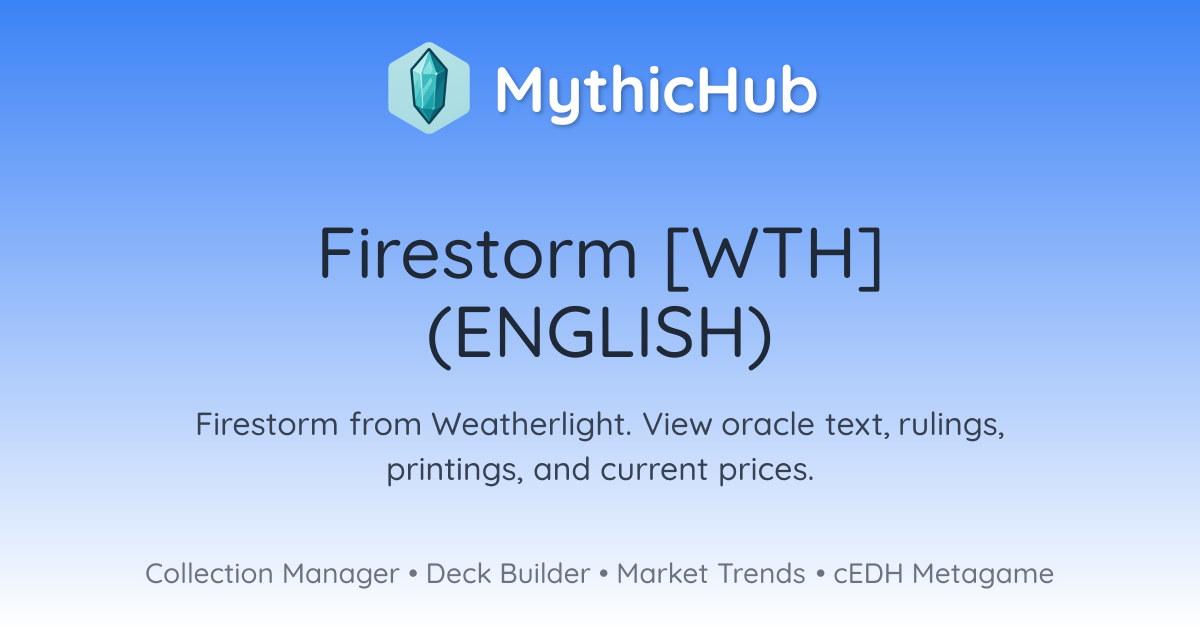 MythicHub

Firestorm [WTH] (ENGLISH)

Firestorm from Weatherlight. View oracle text, rulings, printings, and current prices.

Collection Manager • Deck Builder • Market Trends • cEDH Metagame